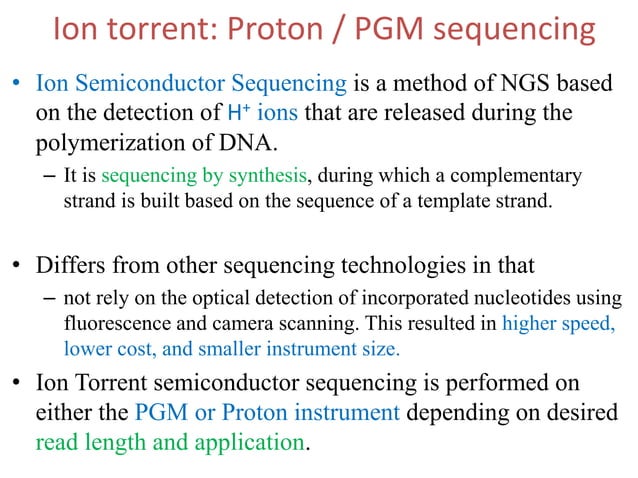 Ion torrent: Proton / PGM sequencing

• Ion Semiconductor Sequencing is a method of NGS based on the detection of $H^+$ ions that are released during the polymerization of DNA.

– It is sequencing by synthesis, during which a complementary strand is built based on the sequence of a template strand.

• Differs from other sequencing technologies in that

– not rely on the optical detection of incorporated nucleotides using fluorescence and camera scanning. This resulted in higher speed, lower cost, and smaller instrument size.

• Ion Torrent semiconductor sequencing is performed on either the PGM or Proton instrument depending on desired read length and application.